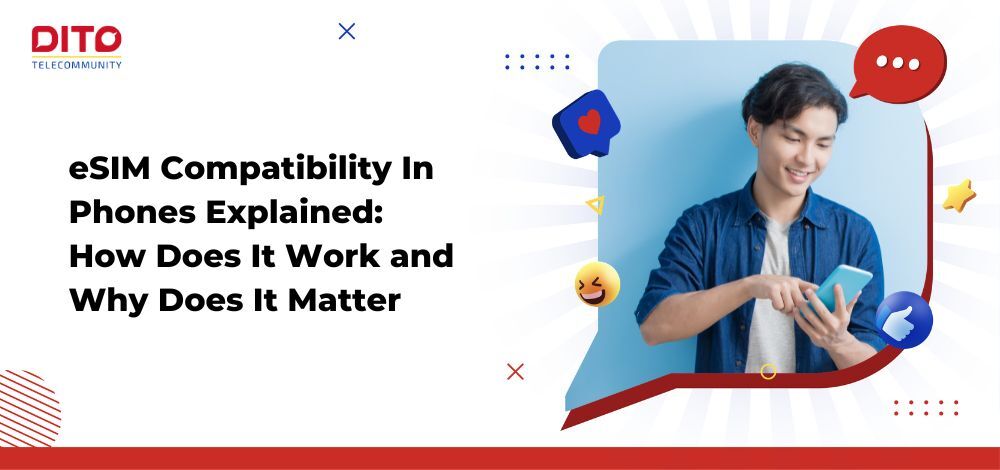 DITO
TELECOMMUNITY

eSIM Compatibility In Phones Explained: How Does It Work and Why Does It Matter